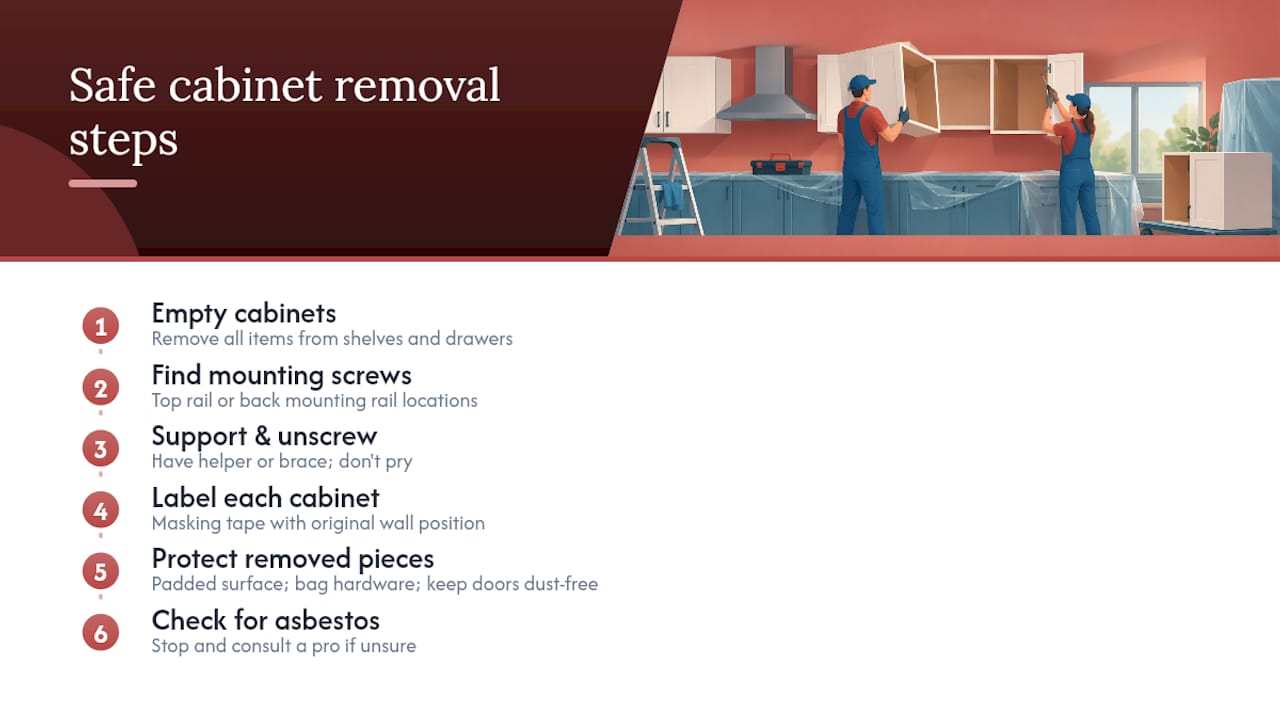 Safe cabinet removal steps

1
Empty cabinets
Remove all items from shelves and drawers

2
Find mounting screws
Top rail or back mounting rail locations

3
Support & unscrew
Have helper or brace; don't pry

4
Label each cabinet
Masking tape with original wall position

5
Protect removed pieces
Padded surface; bag hardware; keep doors dust-free

6
Check for asbestos
Stop and consult a pro if unsure